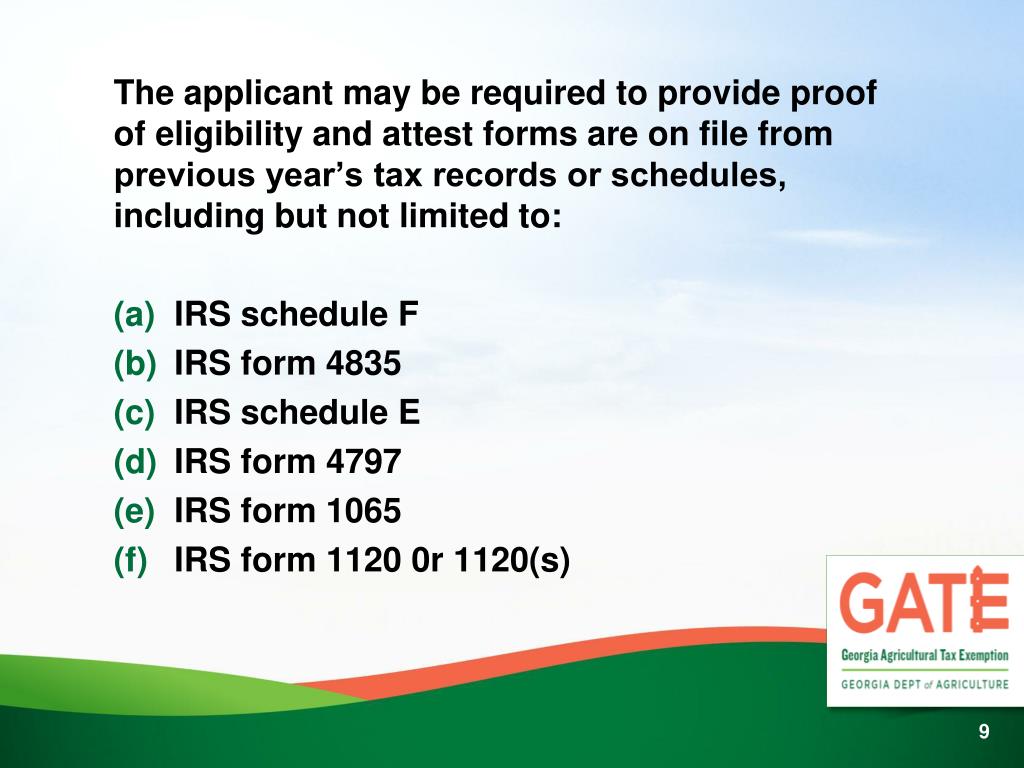 The applicant may be required to provide proof of eligibility and attest forms are on file from previous year's tax records or schedules, including but not limited to:

(a) IRS schedule F
(b) IRS form 4835
(c) IRS schedule E
(d) IRS form 4797
(e) IRS form 1065
(f) IRS form 1120 0r 1120(s)

GATE
Georgia Agricultural Tax Exemption
GEORGIA DEPT of AGRICULTURE

9